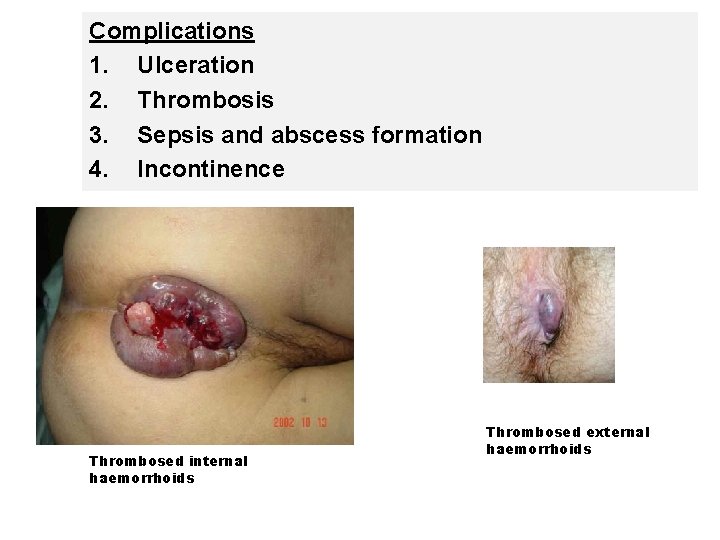 Complications
1. Ulceration
2. Thrombosis
3. Sepsis and abscess formation
4. Incontinence

2002 10 13

Thrombosed internal haemorrhoids

Thrombosed external haemorrhoids